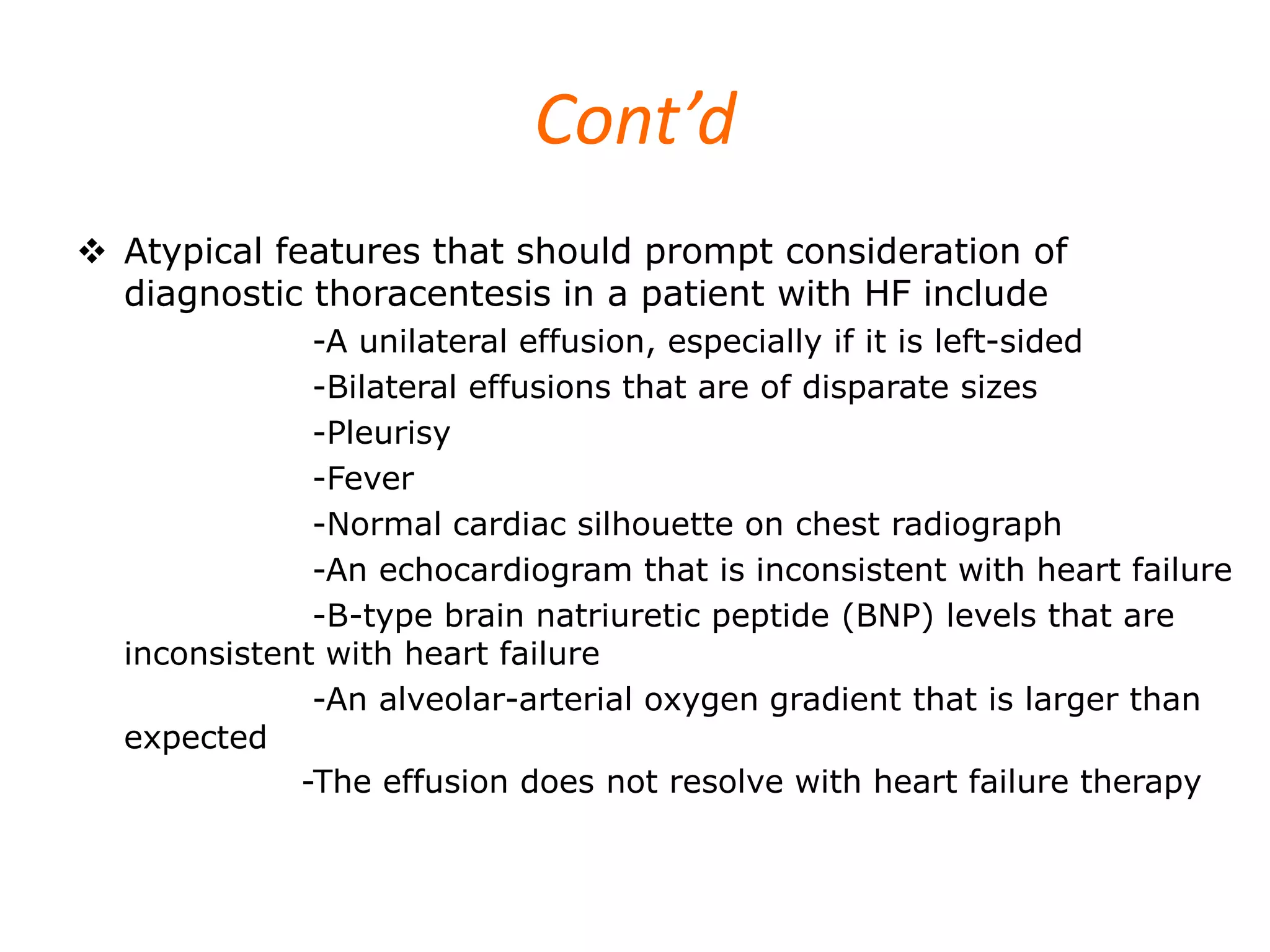 Cont’d

❖ Atypical features that should prompt consideration of diagnostic thoracentesis in a patient with HF include

-A unilateral effusion, especially if it is left-sided

-Bilateral effusions that are of disparate sizes

-Pleurisy

-Fever

-Normal cardiac silhouette on chest radiograph

-An echocardiogram that is inconsistent with heart failure

-B-type brain natriuretic peptide (BNP) levels that are inconsistent with heart failure

-An alveolar-arterial oxygen gradient that is larger than expected

-The effusion does not resolve with heart failure therapy